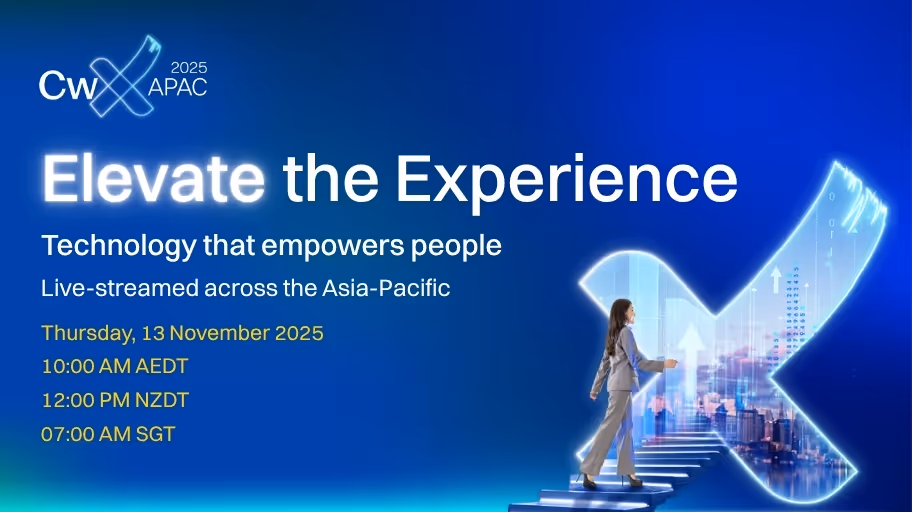 CwX 2025 APAC

Elevate the Experience

Technology that empowers people

Live-streamed across the Asia-Pacific

Thursday, 13 November 2025

10:00 AM AEDT

12:00 PM NZDT

07:00 AM SGT